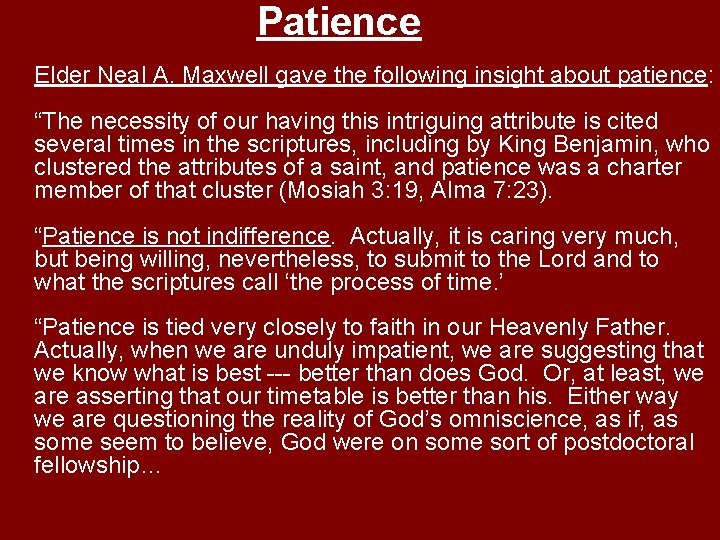 Patience

Elder Neal A. Maxwell gave the following insight about patience:

“The necessity of our having this intriguing attribute is cited several times in the scriptures, including by King Benjamin, who clustered the attributes of a saint, and patience was a charter member of that cluster (Mosiah 3:19, Alma 7:23).

“Patience is not indifference. Actually, it is caring very much, but being willing, nevertheless, to submit to the Lord and to what the scriptures call ‘the process of time.’

“Patience is tied very closely to faith in our Heavenly Father. Actually, when we are unduly impatient, we are suggesting that we know what is best --- better than does God. Or, at least, we are asserting that our timetable is better than his. Either way we are questioning the reality of God’s omniscience, as if, as some seem to believe, God were on some sort of postdoctoral fellowship…